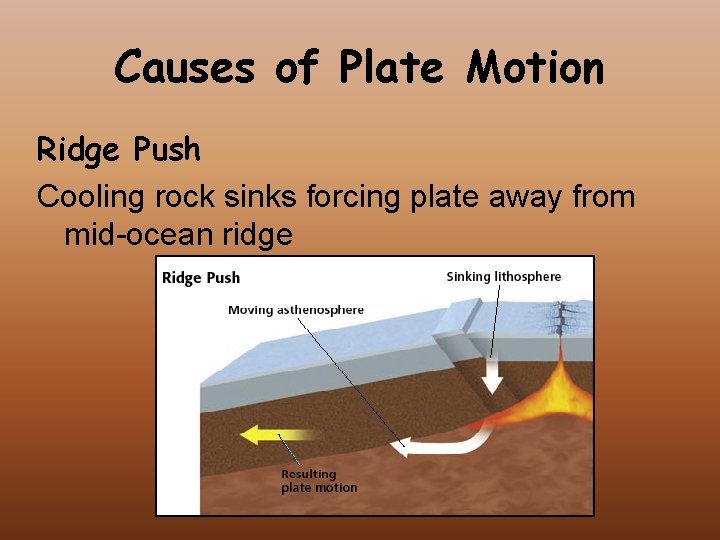 Causes of Plate Motion

Ridge Push

Cooling rock sinks forcing plate away from mid-ocean ridge

Ridge Push

Sinking lithosphere

Moving asthenosphere

Resulting plate motion